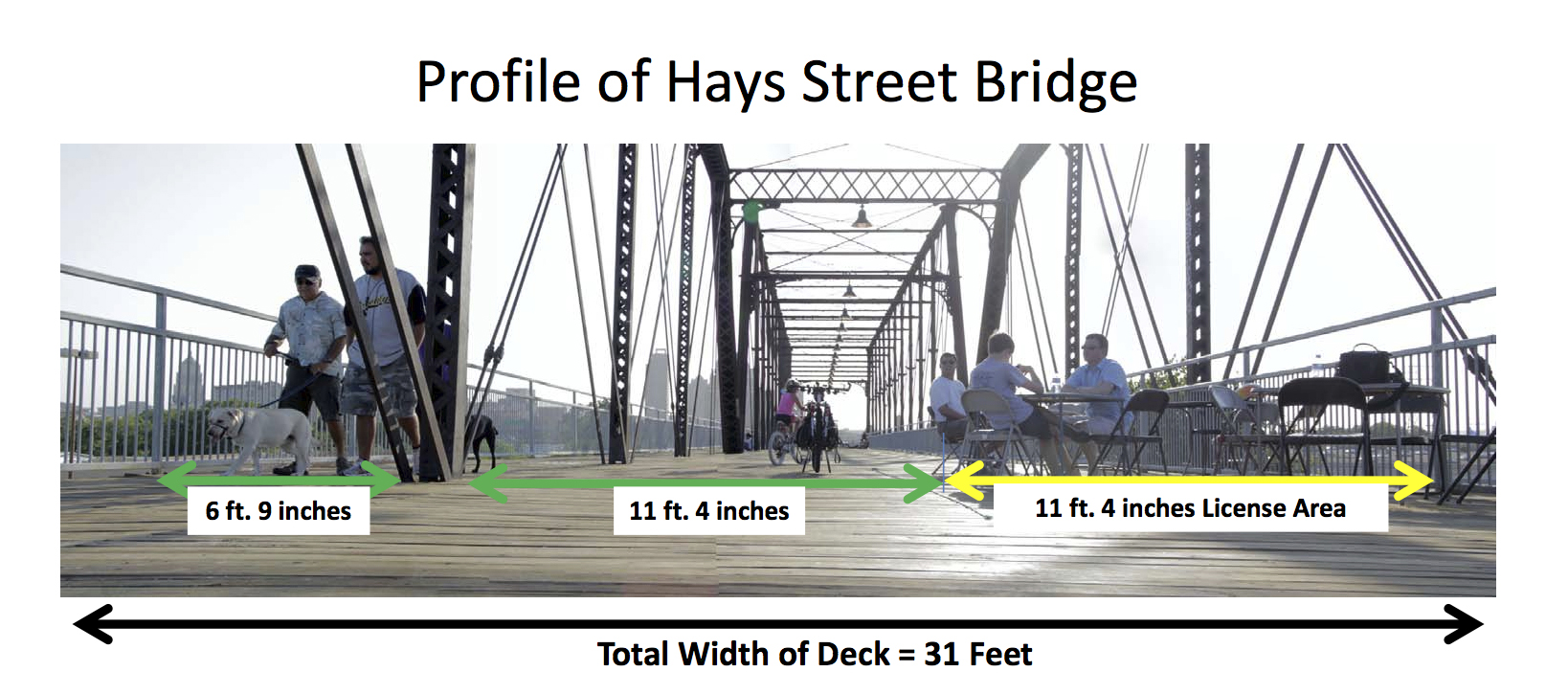 Profile of Hays Street Bridge

6 ft. 9 inches

11 ft. 4 inches

11 ft. 4 inches License Area

Total Width of Deck = 31 Feet